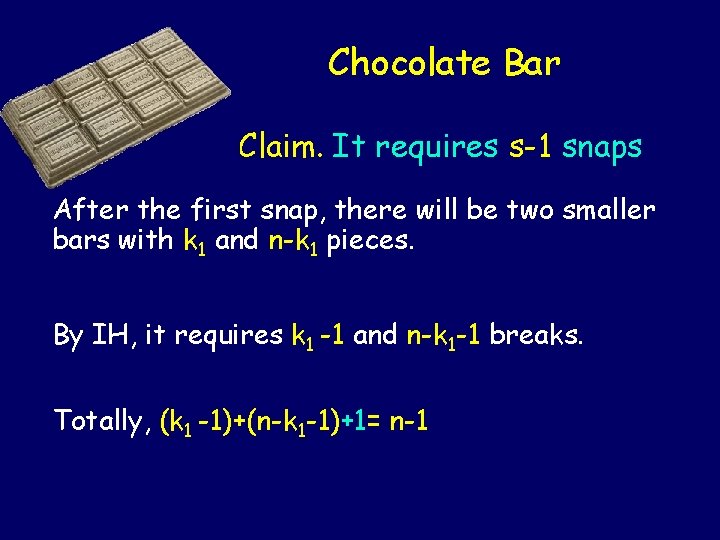 Chocolate Bar

Claim. It requires s-1 snaps

After the first snap, there will be two smaller bars with $k_1$ and $n-k_1$ pieces.

By IH, it requires $k_1 -1$ and $n-k_1-1$ breaks.

Totally, $(k_1 -1)+(n-k_1-1)+1= n-1$